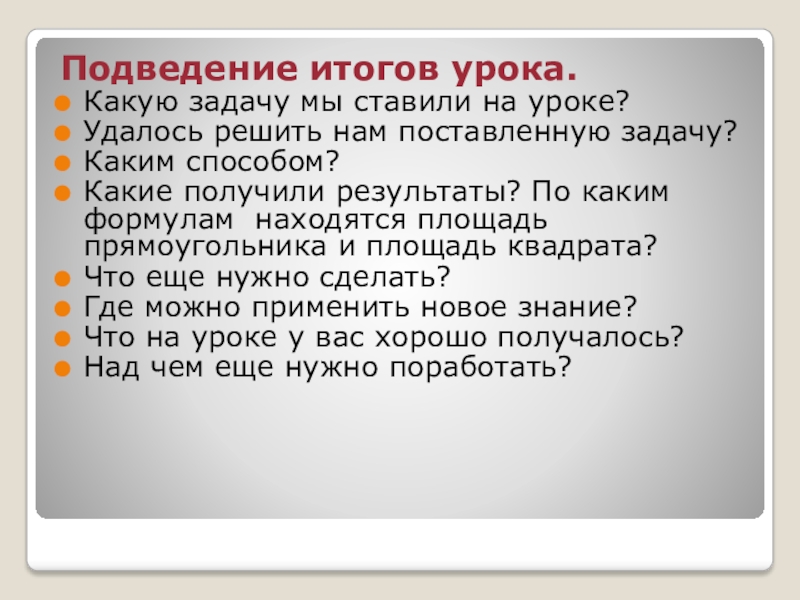 Подведение итогов урока.

Какую задачу мы ставили на уроке?

Удалось решить нам поставленную задачу?

Каким способом?

Какие получили результаты? По каким формулам  находятся площадь прямоугольника и площадь квадрата?

Что еще нужно сделать?

Где можно применить новое знание?

Что на уроке у вас хорошо получалось?

Над чем еще нужно поработать?